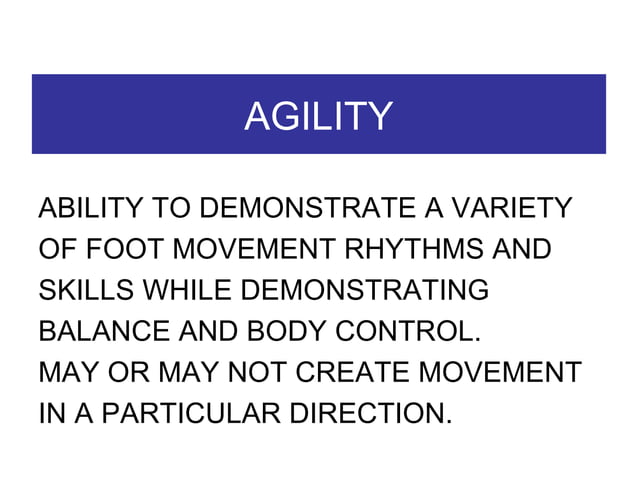 AGILITY

ABILITY TO DEMONSTRATE A VARIETY OF FOOT MOVEMENT RHYTHMS AND SKILLS WHILE DEMONSTRATING BALANCE AND BODY CONTROL.
MAY OR MAY NOT CREATE MOVEMENT IN A PARTICULAR DIRECTION.